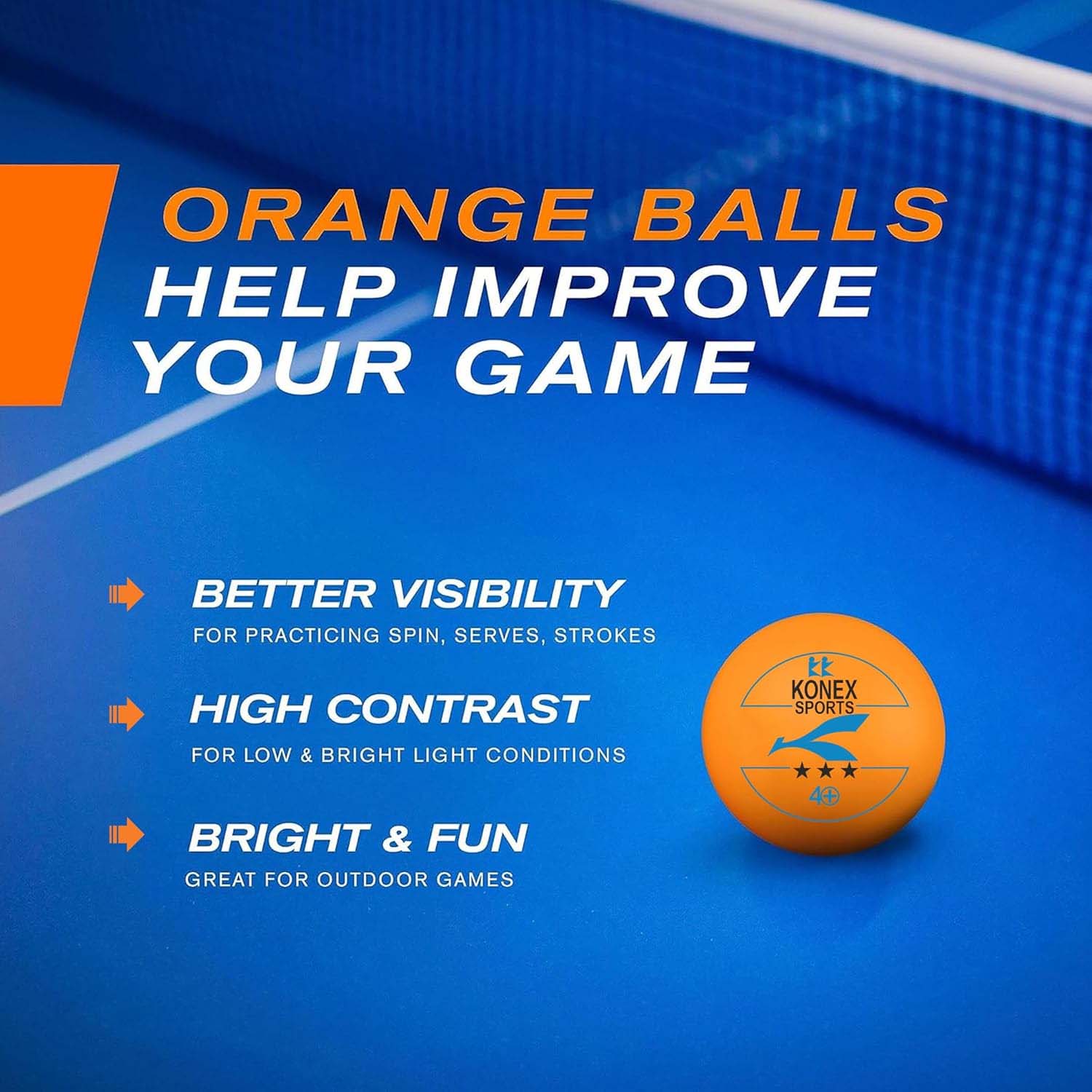 ORANGE BALLS
HELP IMPROVE YOUR GAME

BETTER VISIBILITY
FOR PRACTICING SPIN, SERVES, STROKES

HIGH CONTRAST
FOR LOW & BRIGHT LIGHT CONDITIONS

BRIGHT & FUN
GREAT FOR OUTDOOR GAMES

KONEX
SPORTS
★★★
40+